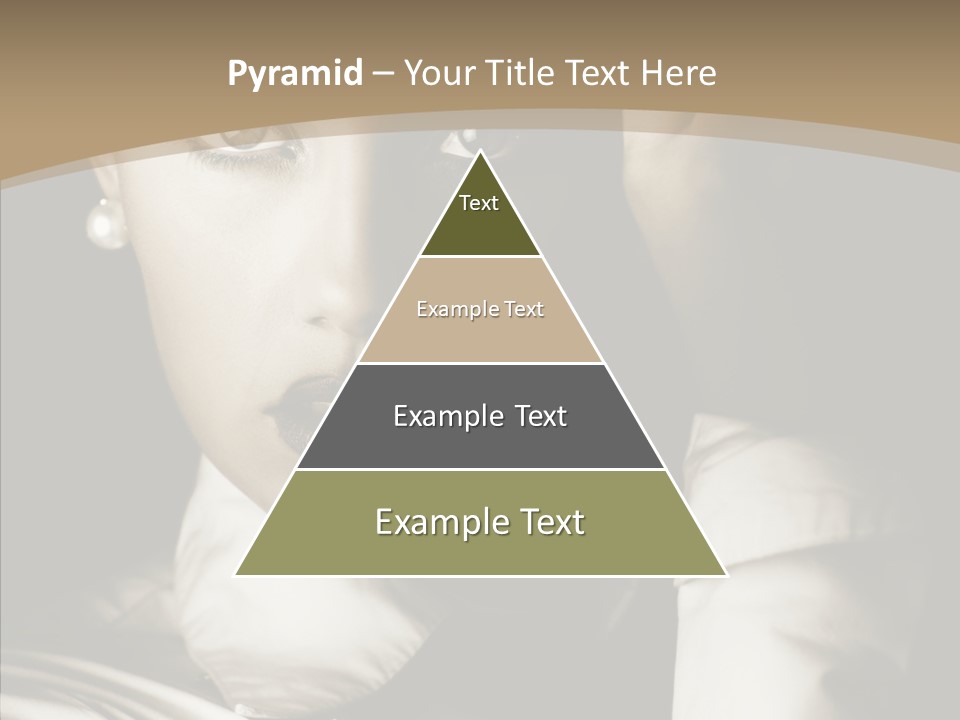 Pyramid – Your Title Text Here

Text

Example Text

Example Text

Example Text